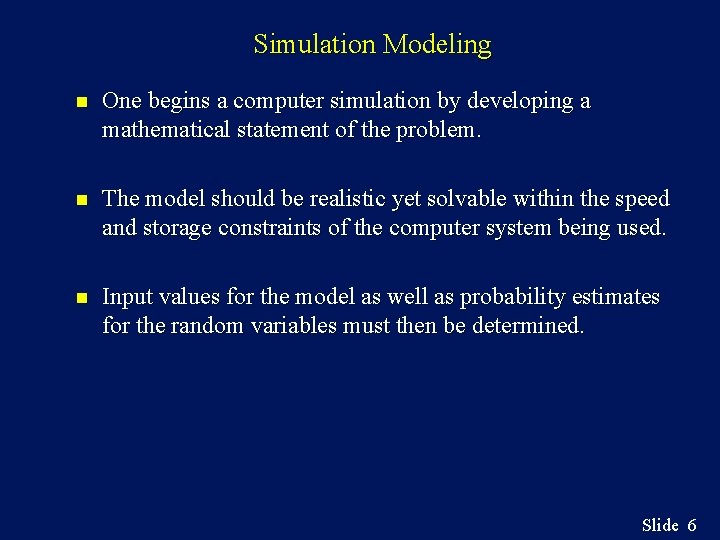 Simulation Modeling

One begins a computer simulation by developing a mathematical statement of the problem.

The model should be realistic yet solvable within the speed and storage constraints of the computer system being used.

Input values for the model as well as probability estimates for the random variables must then be determined.

Slide 6